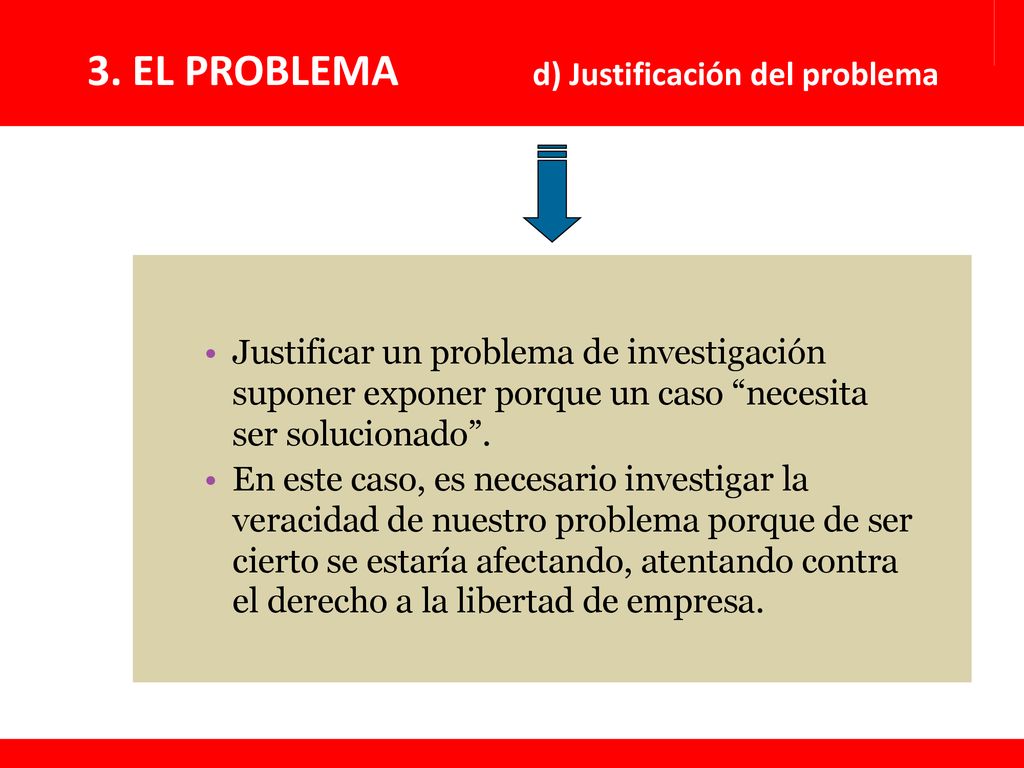 3. EL PROBLEMA d) Justificación del problema

• Justificar un problema de investigación suponer exponer porque un caso “necesita ser solucionado”.
• En este caso, es necesario investigar la veracidad de nuestro problema porque de ser cierto se estaría afectando, atentando contra el derecho a la libertad de empresa.